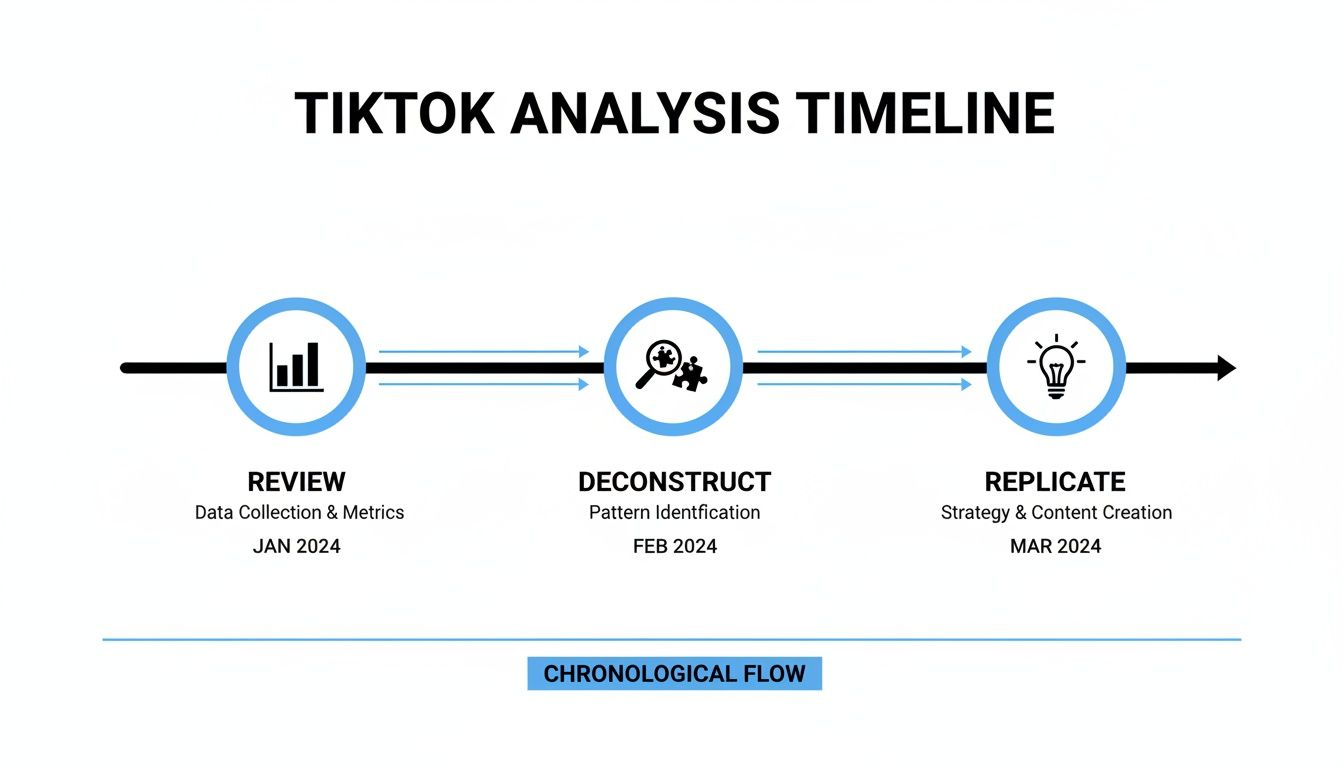 TIKTOK ANALYSIS TIMELINE

REVIEW
Data Collection & Metrics
JAN 2024

DECONSTRUCT
Pattern Identfication
FEB 2024

REPLICATE
Strategy & Content Creation
MAR 2024

CHRONOLOGICAL FLOW